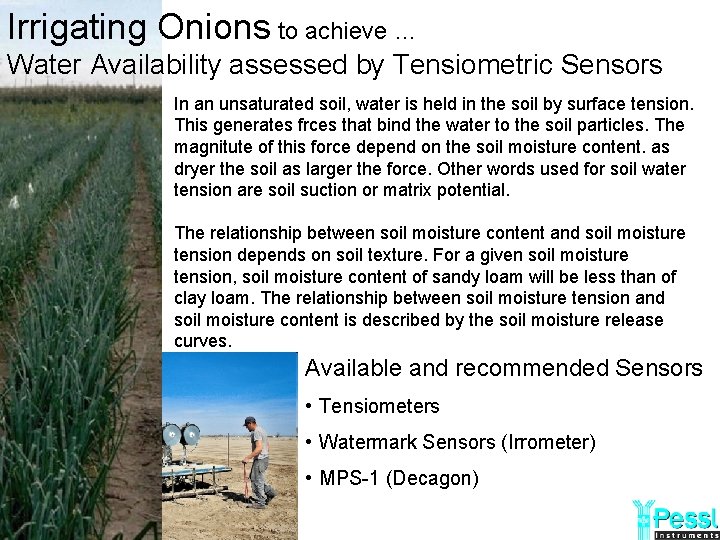 Irrigating Onions to achieve …
Water Availability assessed by Tensiometric Sensors

In an unsaturated soil, water is held in the soil by surface tension. This generates frces that bind the water to the soil particles. The magnitute of this force depend on the soil moisture content. as dryer the soil as larger the force. Other words used for soil water tension are soil suction or matrix potential.

The relationship between soil moisture content and soil moisture tension depends on soil texture. For a given soil moisture tension, soil moisture content of sandy loam will be less than of clay loam. The relationship between soil moisture tension and soil moisture content is described by the soil moisture release curves.

Available and recommended Sensors

• Tensiometers

• Watermark Sensors (Irrometer)

• MPS-1 (Decagon)

Pessl Instruments